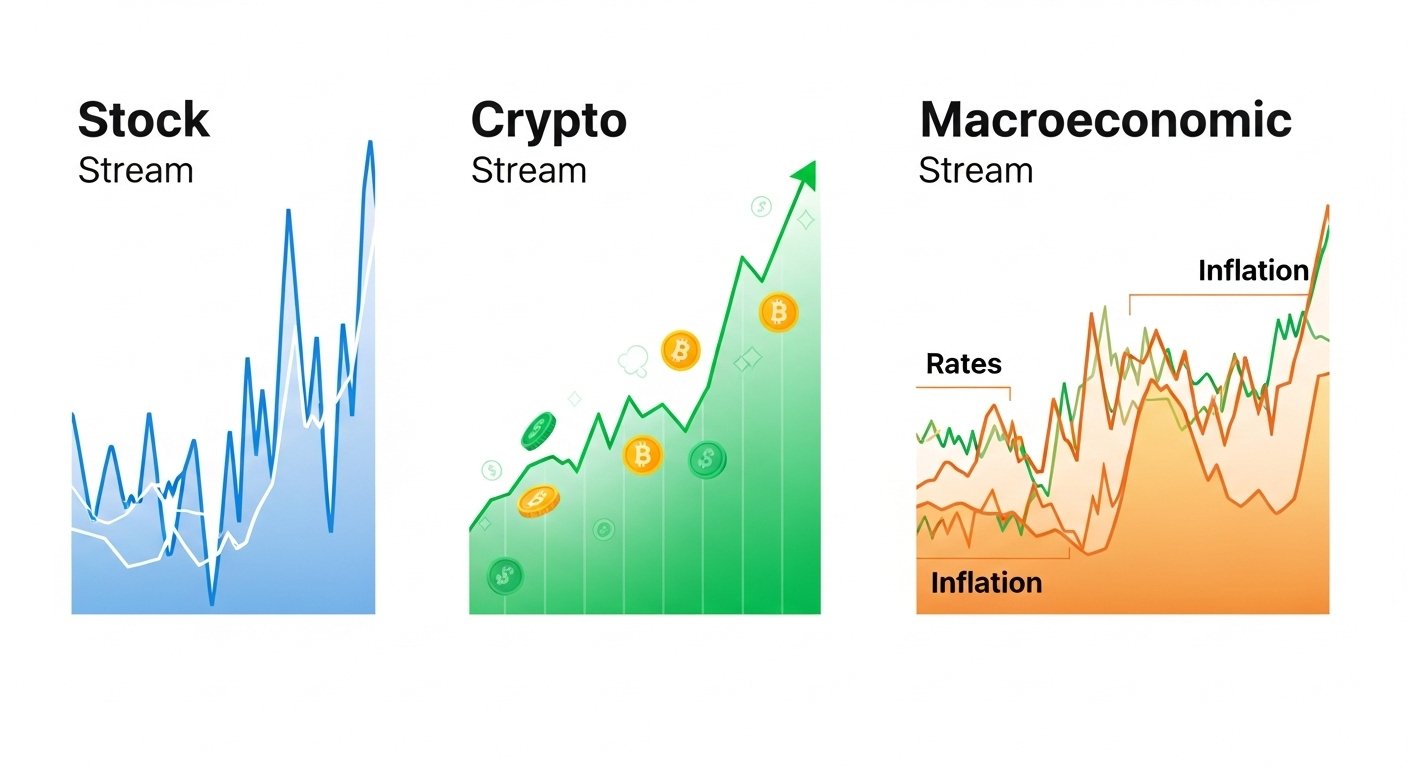 Stock
Stream

Crypto
Stream

Macroeconomic
Stream

Inflation

Rates

Inflation